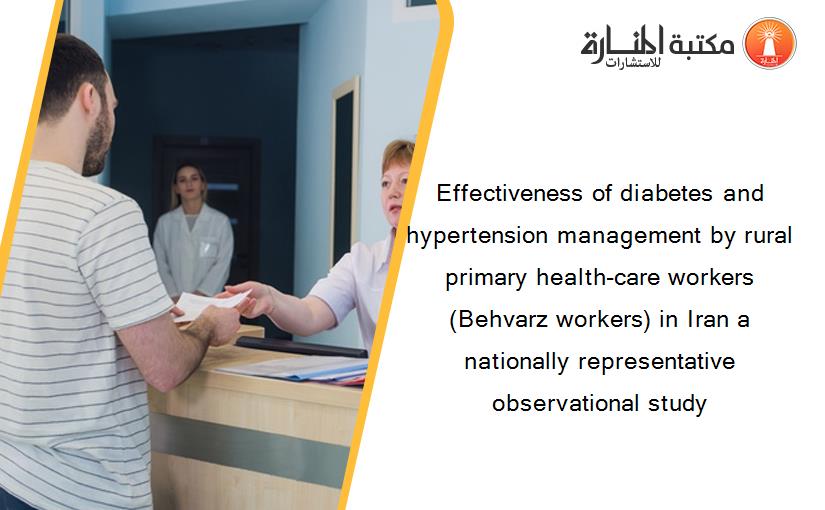 مكتبة المنارة للاستشارات

Effectiveness of diabetes and hypertension management by rural primary health-care workers (Behvarz workers) in Iran a nationally representative observational study